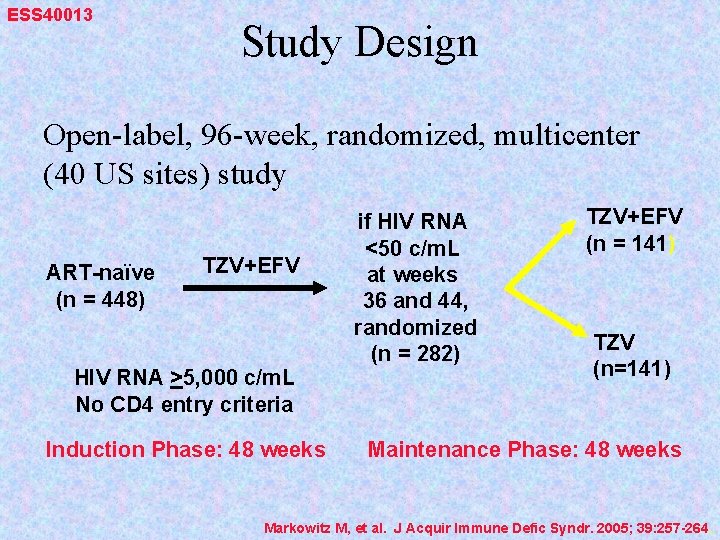 ESS40013

Study Design

Open-label, 96-week, randomized, multicenter (40 US sites) study

ART-naïve
(n = 448)

TZV+EFV

if HIV RNA <50 c/mL at weeks 36 and 44, randomized (n = 282)

TZV+EFV
(n = 141)

TZV
(n=141)

HIV RNA $\geq$5,000 c/mL
No CD4 entry criteria

Induction Phase: 48 weeks

Maintenance Phase: 48 weeks

Markowitz M, et al. J Acquir Immune Defic Syndr. 2005; 39:257-264